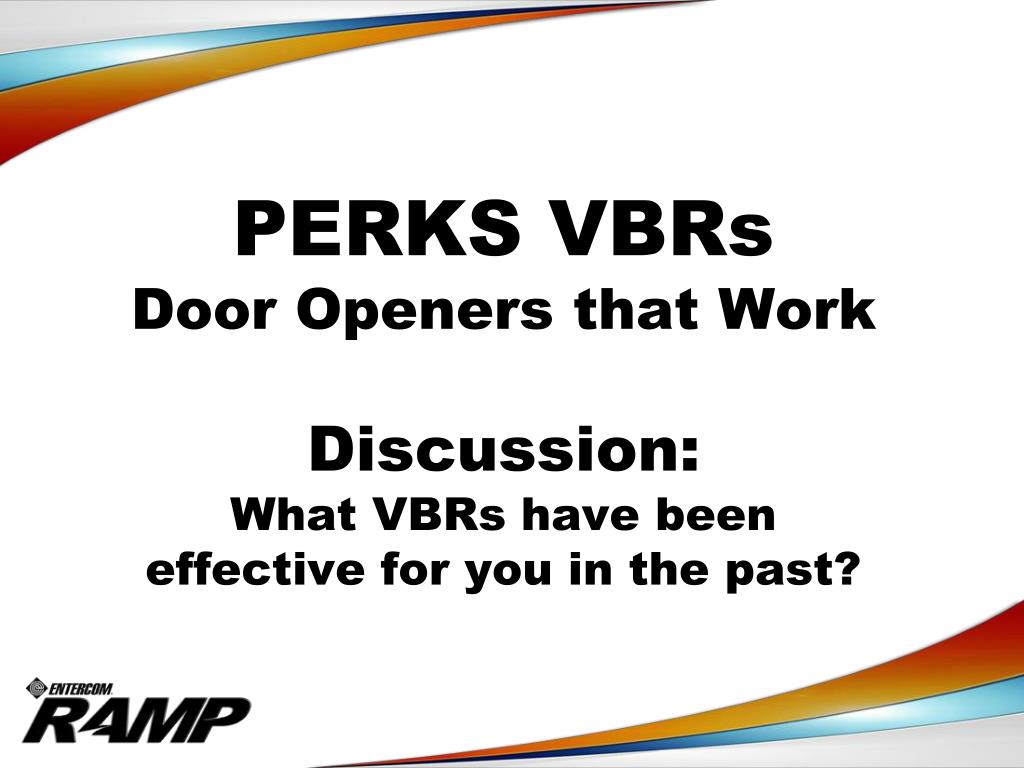 PERKS VBRs
Door Openers that Work

Discussion:
What VBRs have been effective for you in the past?

ENTERCOM
RAMP